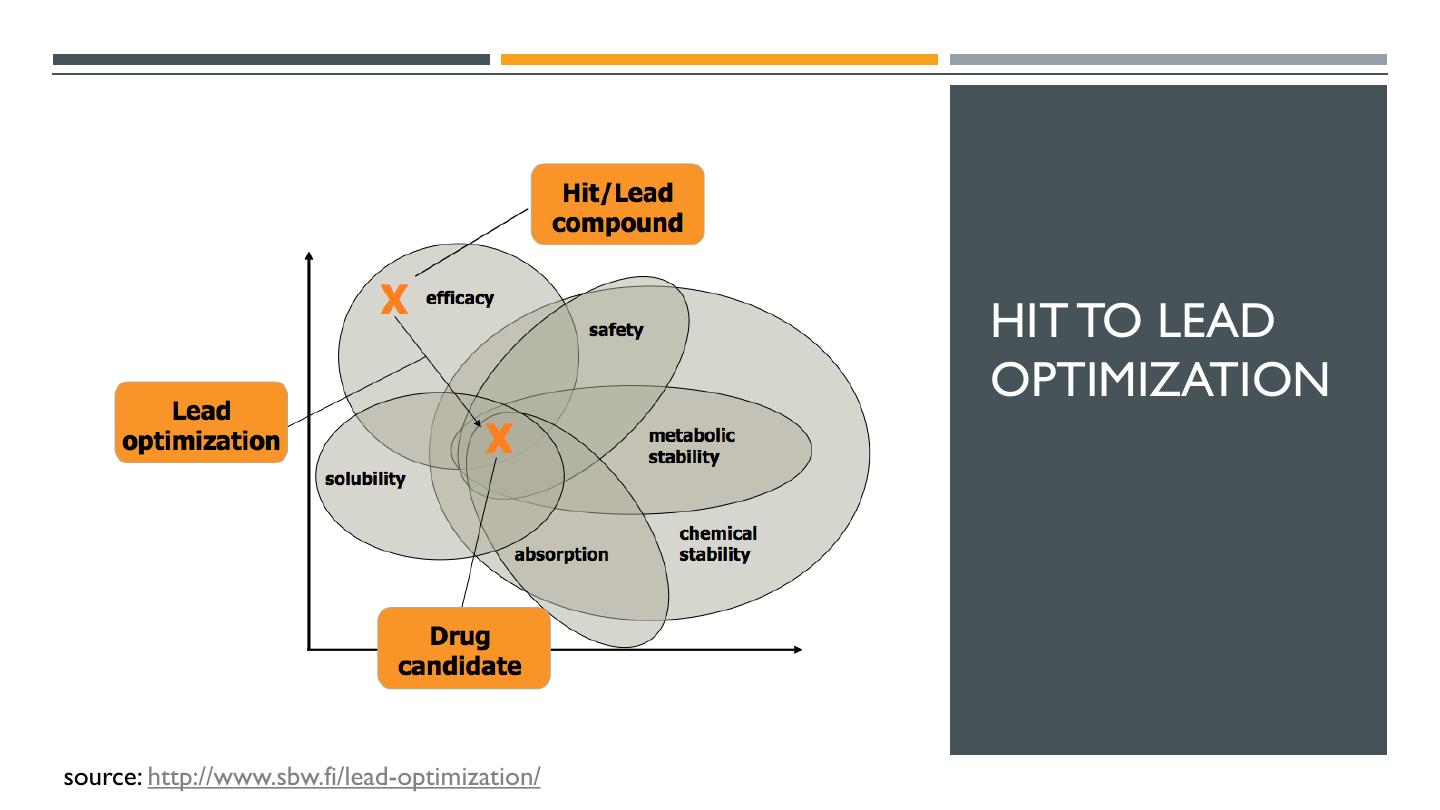 Hit/Lead compound

X

efficacy

safety

Lead optimization

X

metabolic stability

solubility

chemical stability

absorption

Drug candidate

HIT TO LEAD OPTIMIZATION

source: http://www.sbw.fi/lead-optimization/